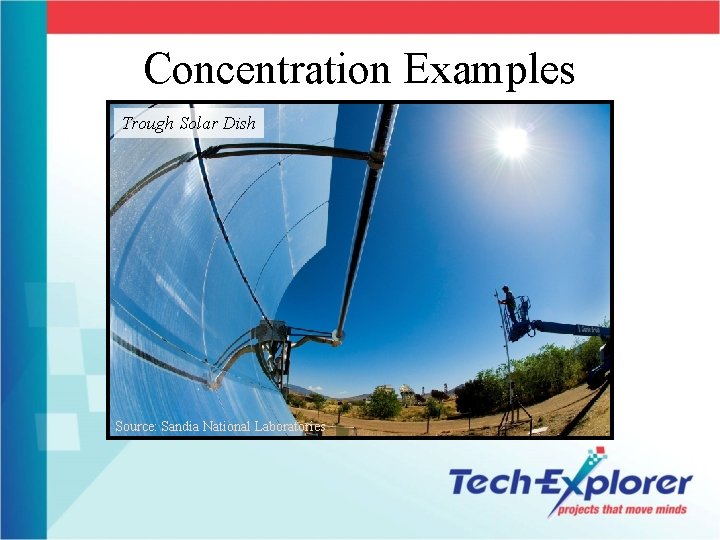 Concentration Examples

Trough Solar Dish

Source: Sandia National Laboratories

Tech-Explorer
projects that move minds